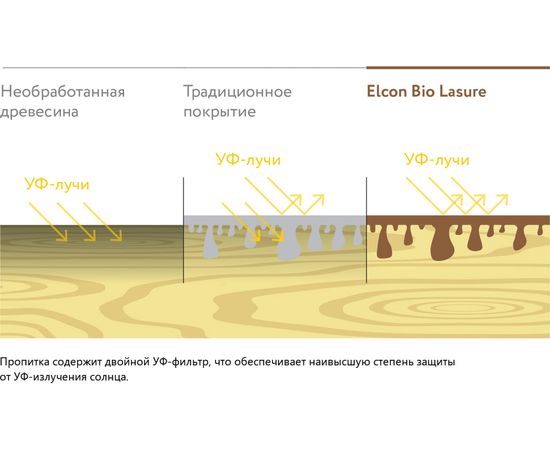 Необработанная древесина

Традиционное покрытие

Elcon Bio Lasure

УФ-лучи

УФ-лучи

УФ-лучи

Пропитка содержит двойной УФ-фильтр, что обеспечивает наивысшую степень защиты от УФ-излучения солнца.